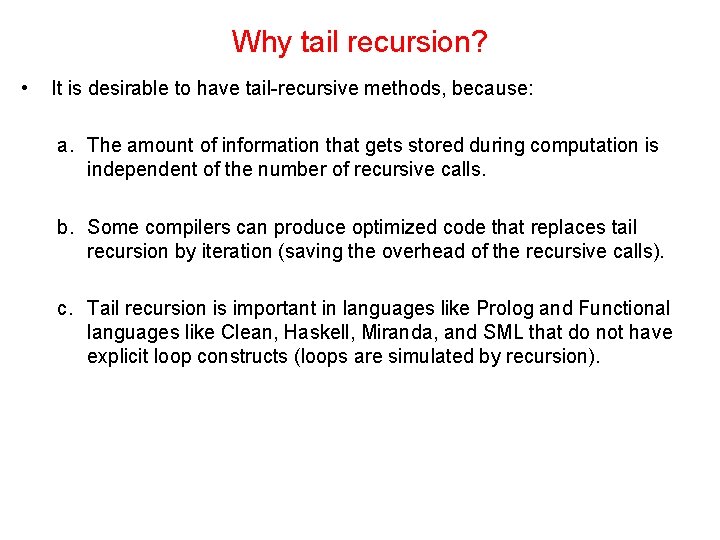 Why tail recursion?

• It is desirable to have tail-recursive methods, because:

a. The amount of information that gets stored during computation is independent of the number of recursive calls.

b. Some compilers can produce optimized code that replaces tail recursion by iteration (saving the overhead of the recursive calls).

c. Tail recursion is important in languages like Prolog and Functional languages like Clean, Haskell, Miranda, and SML that do not have explicit loop constructs (loops are simulated by recursion).